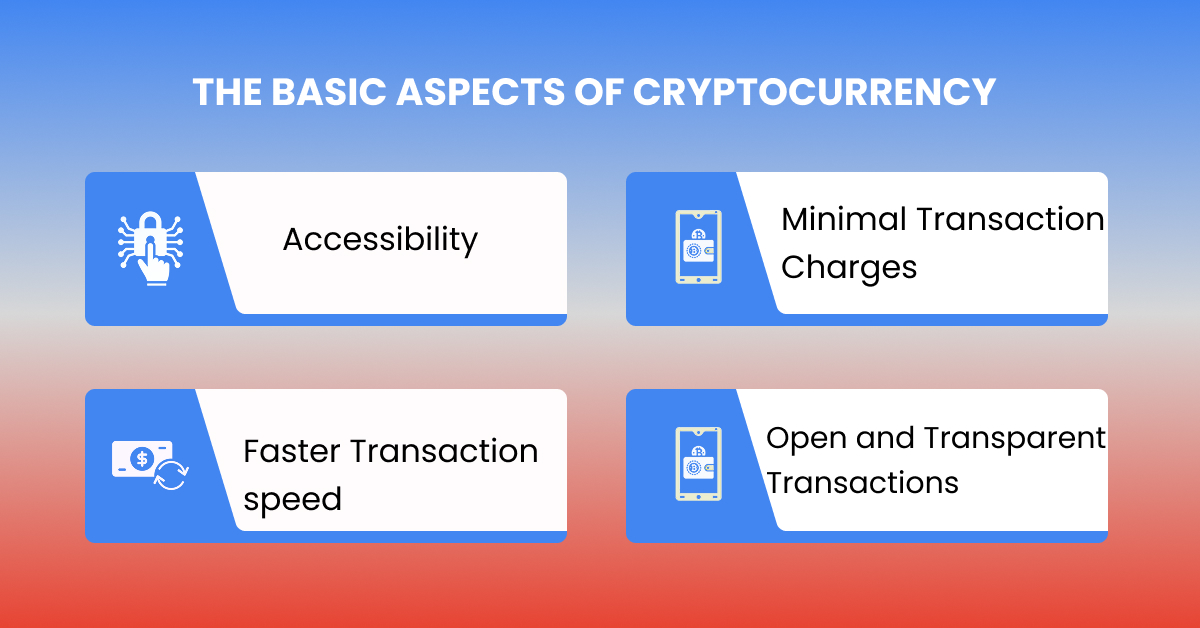 THE BASIC ASPECTS OF CRYPTOCURRENCY

Accessibility

Minimal Transaction Charges

Faster Transaction speed

Open and Transparent Transactions